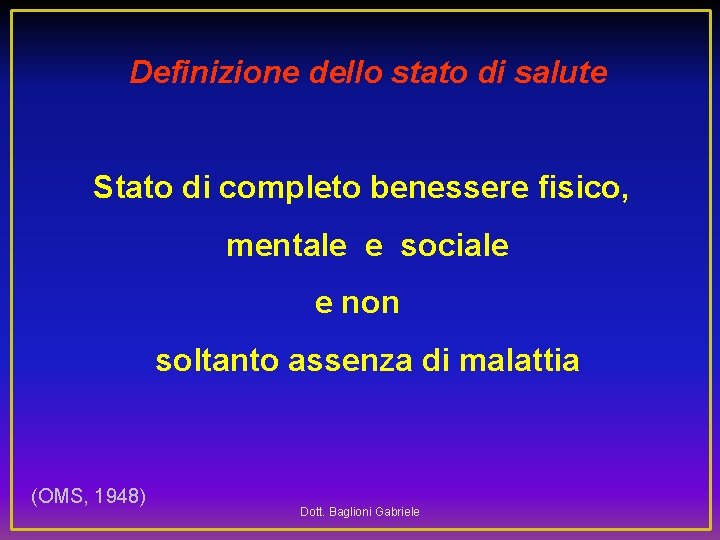 Definizione dello stato di salute

Stato di completo benessere fisico,

mentale e sociale

e non

soltanto assenza di malattia

(OMS, 1948)

Dott. Baglioni Gabriele